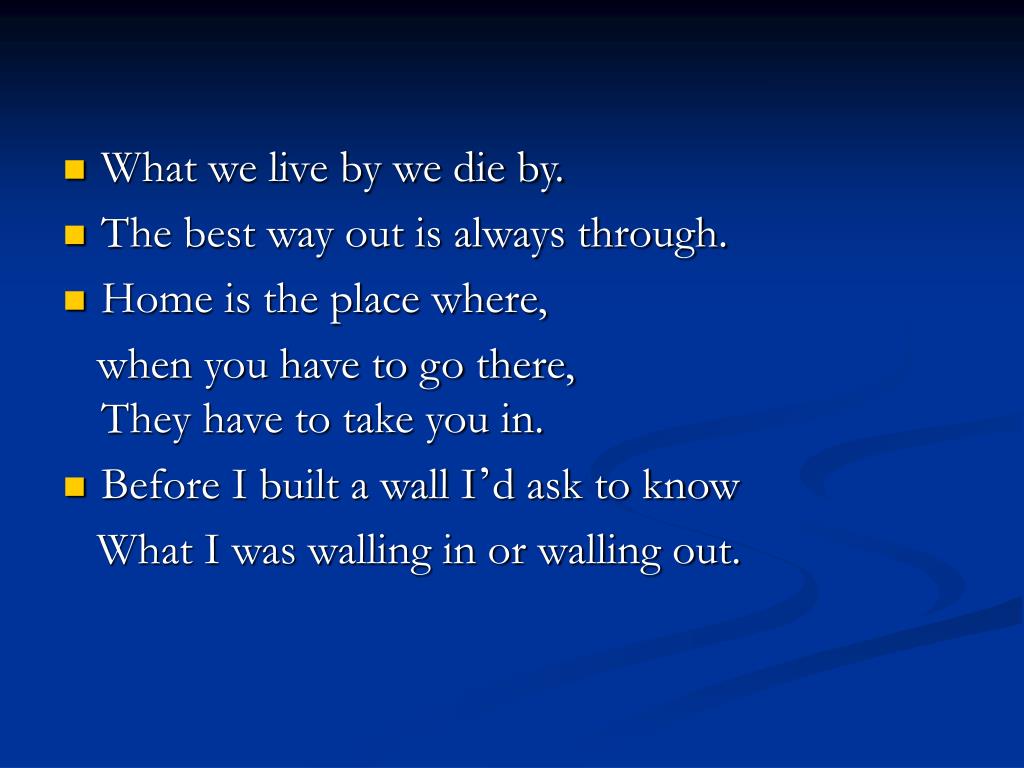 What we live by we die by.

The best way out is always through.

Home is the place where,

when you have to go there,
They have to take you in.

Before I built a wall I'd ask to know

What I was walling in or walling out.